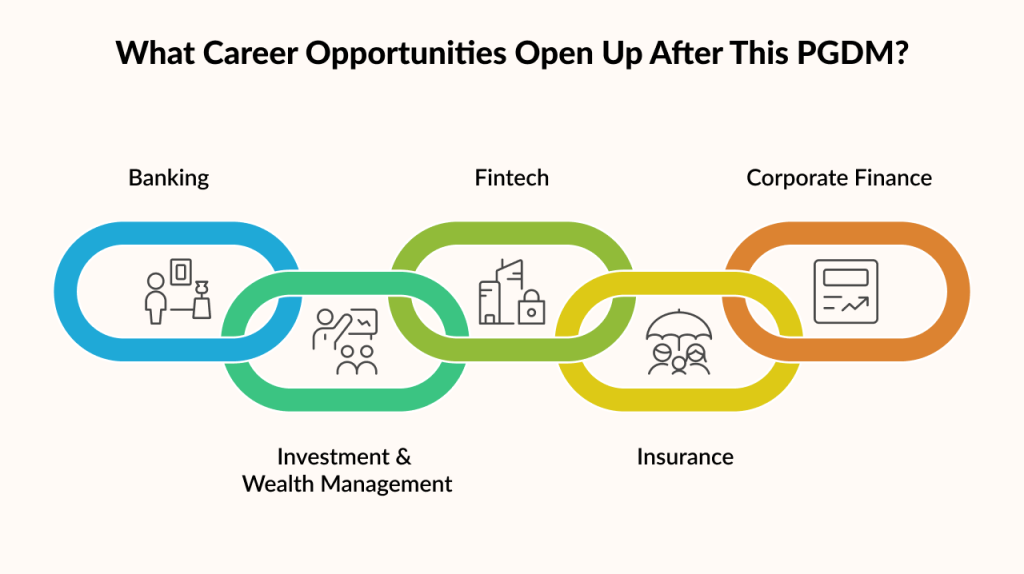 What Career Opportunities Open Up After This PGDM?

Banking

Fintech

Corporate Finance

Investment & Wealth Management

Insurance